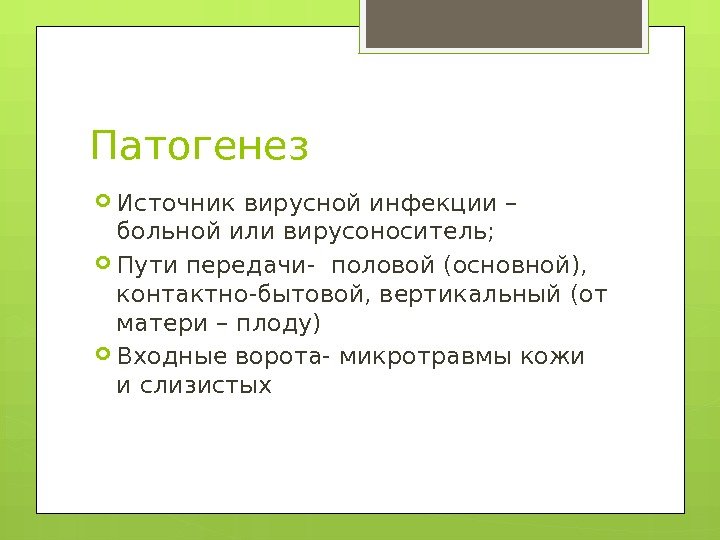 Патогенез

Источник вирусной инфекции – больной или вирусоноситель;

Пути передачи- половой (основной), контактно-бытовой, вертикальный (от матери – плоду)

Входные ворота- микротравмы кожи и слизистых